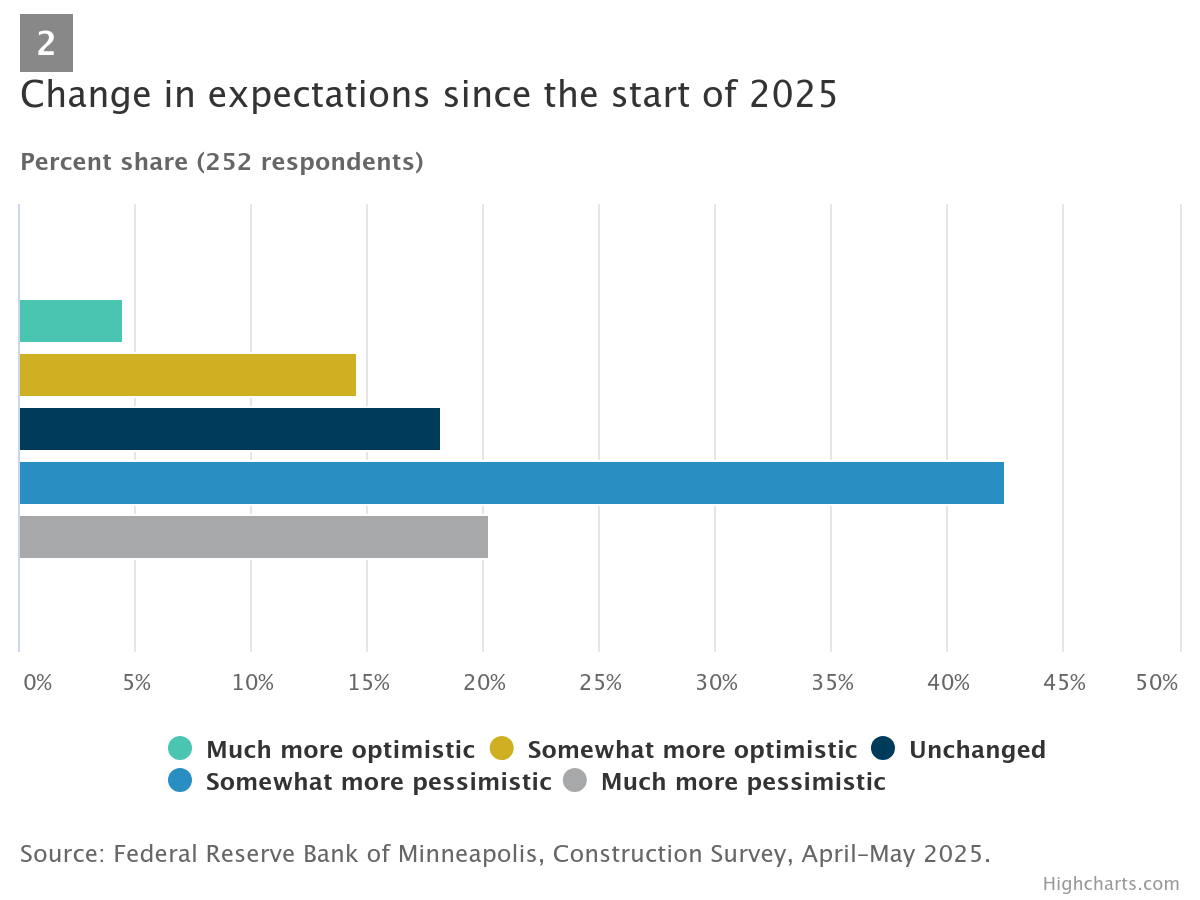 2
Change in expectations since the start of 2025

Percent share (252 respondents)

0% 5% 10% 15% 20% 25% 30% 35% 40% 45% 50%

Much more optimistic Somewhat more optimistic Unchanged Somewhat more pessimistic Much more pessimistic

Source: Federal Reserve Bank of Minneapolis, Construction Survey, April–May 2025.

Highcharts.com